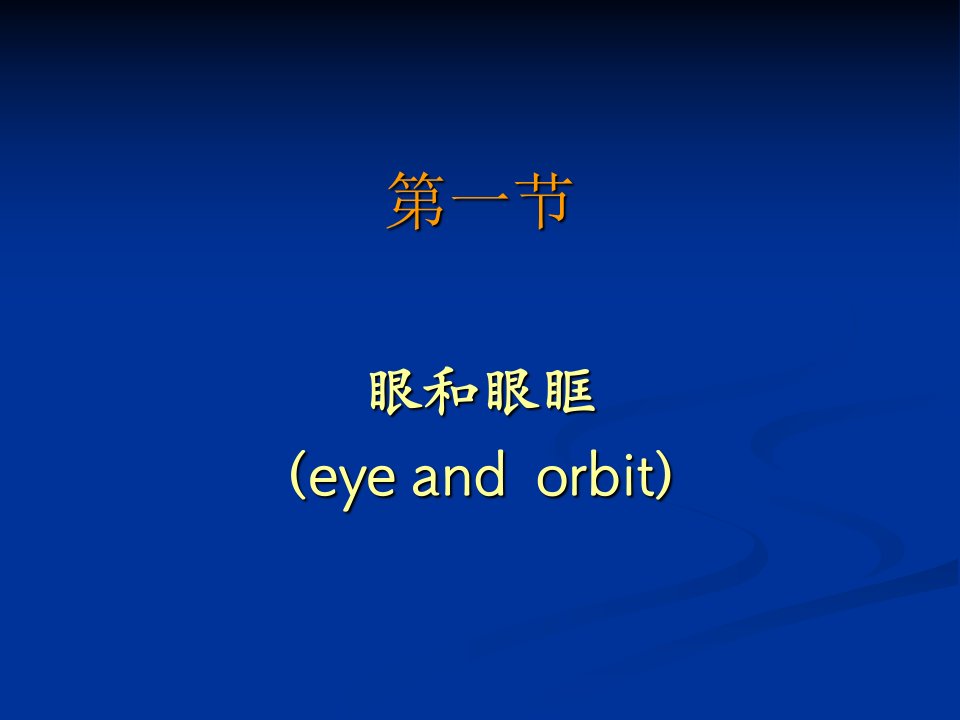 第一节

眼和眼眶
(eye and orbit)